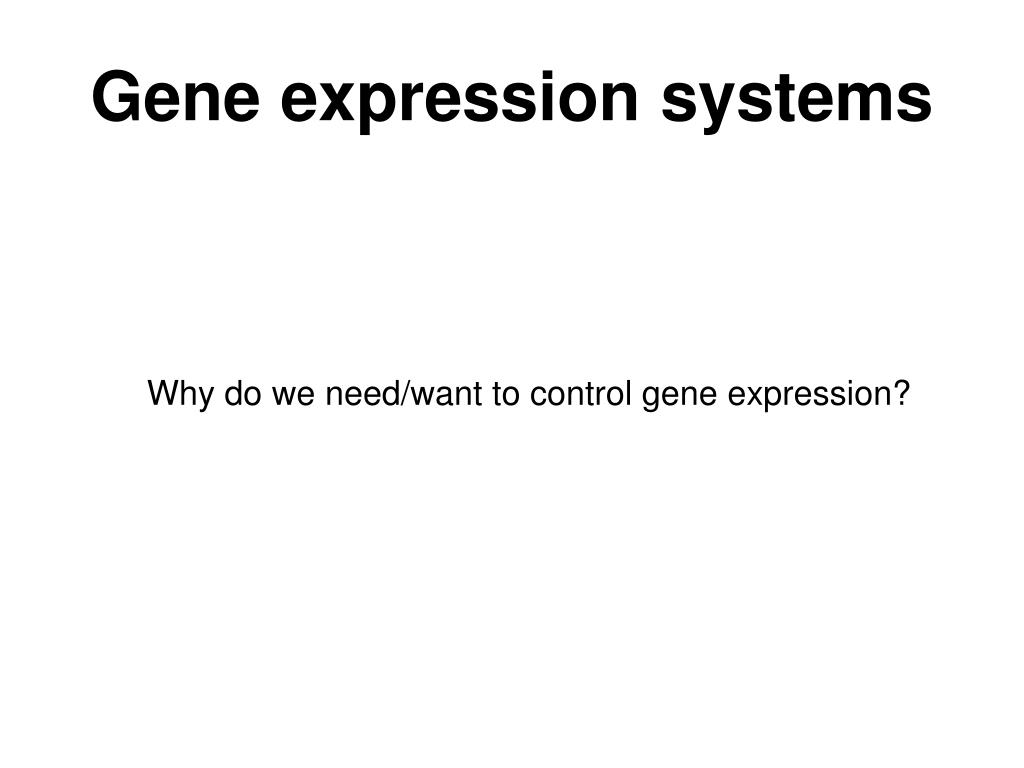 Gene expression systems

Why do we need/want to control gene expression?